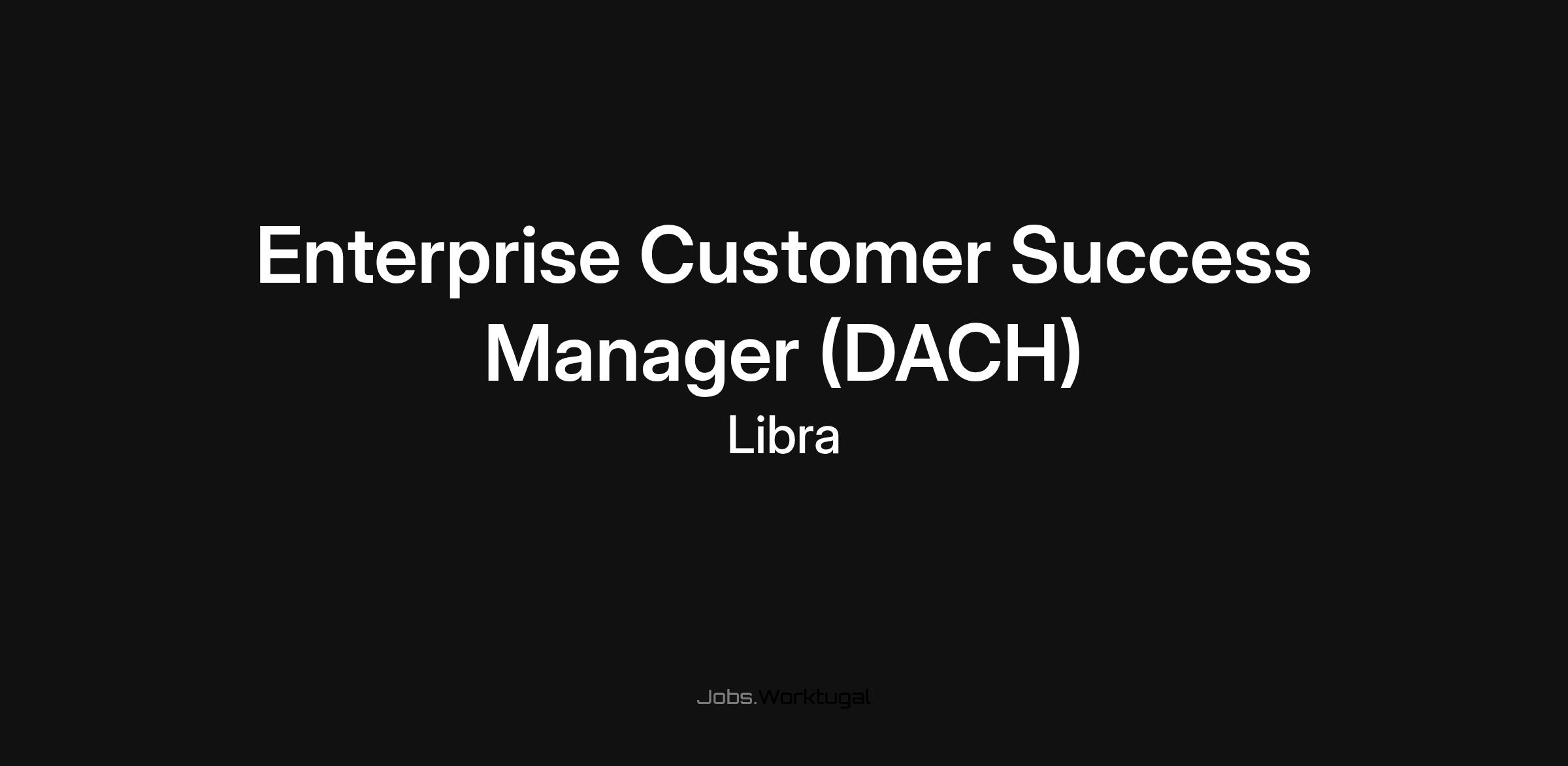 Enterprise Customer Success Manager (DACH)

Libra

Jobs.Worktugal